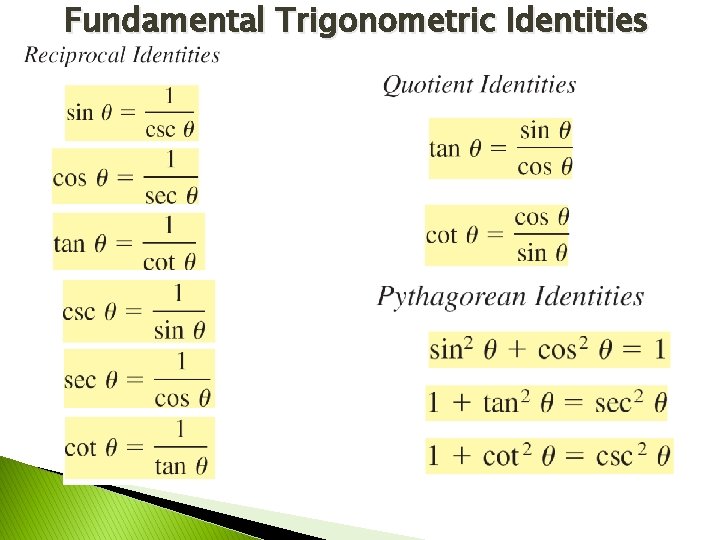 Fundamental Trigonometric Identities

Reciprocal Identities

$\sin \theta = \frac{1}{\csc \theta}$

$\cos \theta = \frac{1}{\sec \theta}$

$\tan \theta = \frac{1}{\cot \theta}$

$\csc \theta = \frac{1}{\sin \theta}$

$\sec \theta = \frac{1}{\cos \theta}$

$\cot \theta = \frac{1}{\tan \theta}$

Quotient Identities

$\tan \theta = \frac{\sin \theta}{\cos \theta}$

$\cot \theta = \frac{\cos \theta}{\sin \theta}$

Pythagorean Identities

$\sin^2 \theta + \cos^2 \theta = 1$

$1 + \tan^2 \theta = \sec^2 \theta$

$1 + \cot^2 \theta = \csc^2 \theta$